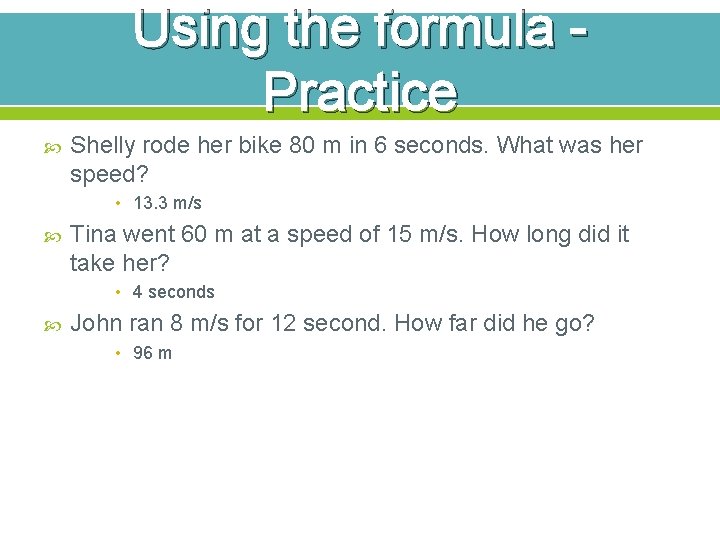 Using the formula - Practice

Shelly rode her bike 80 m in 6 seconds. What was her speed?

• 13.3 m/s

Tina went 60 m at a speed of 15 m/s. How long did it take her?

• 4 seconds

John ran 8 m/s for 12 second. How far did he go?

• 96 m